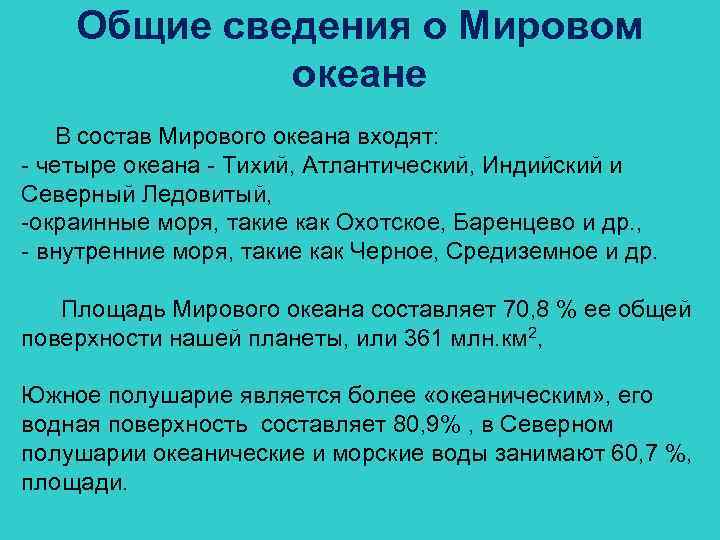 Общие сведения о Мировом океане

В состав Мирового океана входят:
- четыре океана - Тихий, Атлантический, Индийский и Северный Ледовитый,
-окраинные моря, такие как Охотское, Баренцево и др.,
- внутренние моря, такие как Черное, Средиземное и др.

Площадь Мирового океана составляет 70,8 % ее общей поверхности нашей планеты, или 361 млн.км$^2$,

Южное полушарие является более «океаническим», его водная поверхность составляет 80,9% , в Северном полушарии океанические и морские воды занимают 60,7 %, площади.